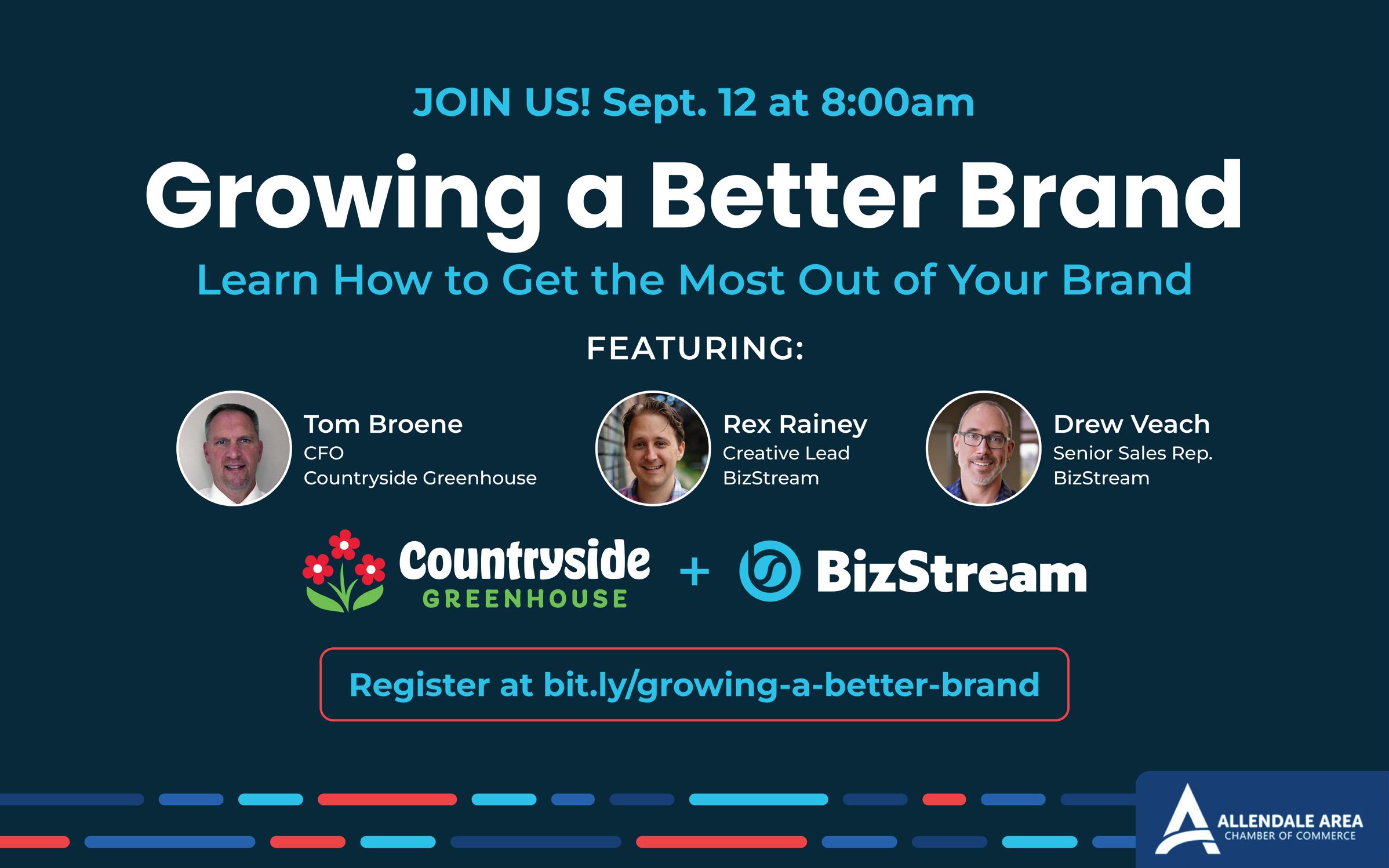 JOIN US! Sept. 12 at 8:00am

Growing a Better Brand

Learn How to Get the Most Out of Your Brand

FEATURING:

Tom Broene
CFO
Countryside Greenhouse

Rex Rainey
Creative Lead
BizStream

Drew Veach
Senior Sales Rep.
BizStream

Countryside GREENHOUSE + BizStream

Register at bit.ly/growing-a-better-brand

ALLENDALE AREA
CHAMBER OF COMMERCE